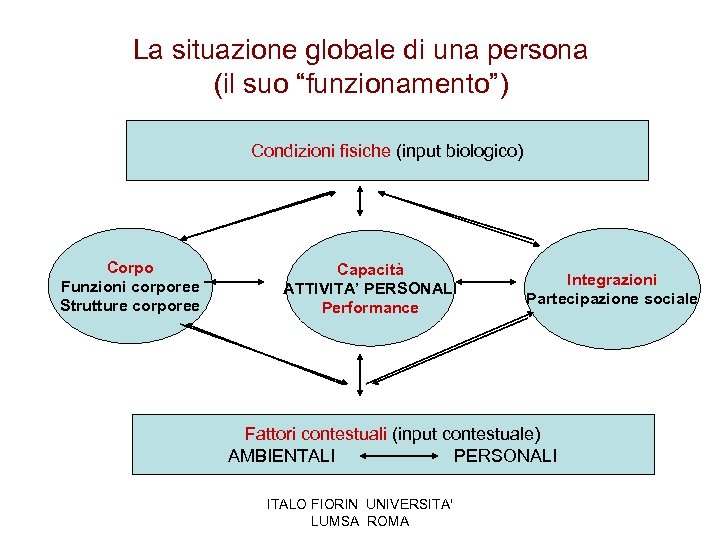 La situazione globale di una persona
(il suo “funzionamento”)

Condizioni fisiche (input biologico)

Corpo
Funzioni corporee
Strutture corporee

Capacità
ATTIVITA’ PERSONALI
Performance

Integrazioni
Partecipazione sociale

Fattori contestuali (input contestuale)
AMBIENTALI PERSONALI

ITALO FIORIN UNIVERSITA'
LUMSA ROMA